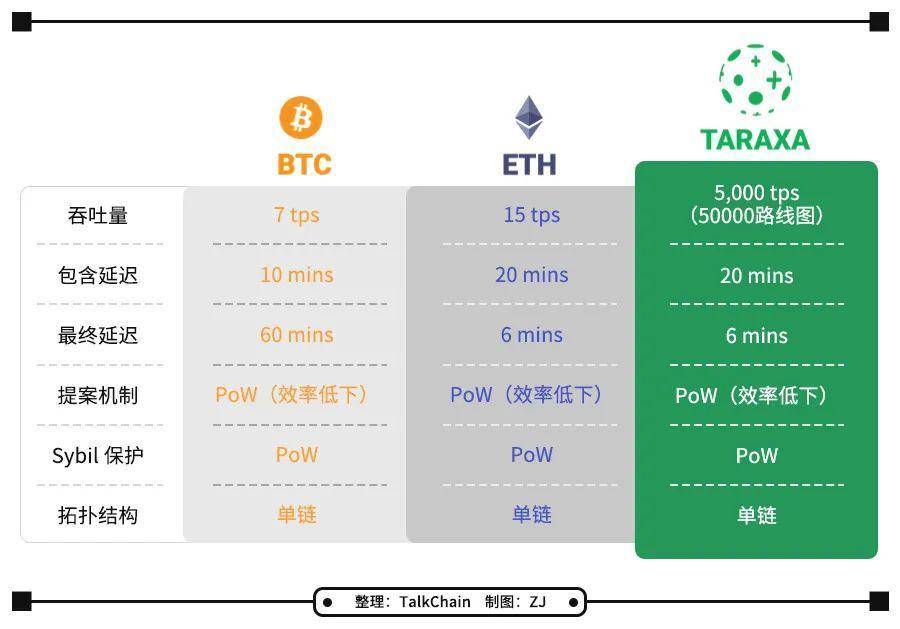 | | BTC | ETH | TARAXA |
|---|---|---|---|
| 吞吐量 | 7 tps | 15 tps | 5,000 tps（50000路线图） |
| 包含延迟 | 10 mins | 20 mins | 20 mins |
| 最终延迟 | 60 mins | 6 mins | 6 mins |
| 提案机制 | PoW（效率低下） | PoW（效率低下） | PoW（效率低下） |
| Sybil 保护 | PoW | PoW | PoW |
| 拓扑结构 | 单链 | 单链 | 单链 |

整理：TalkChain 制图：ZJ